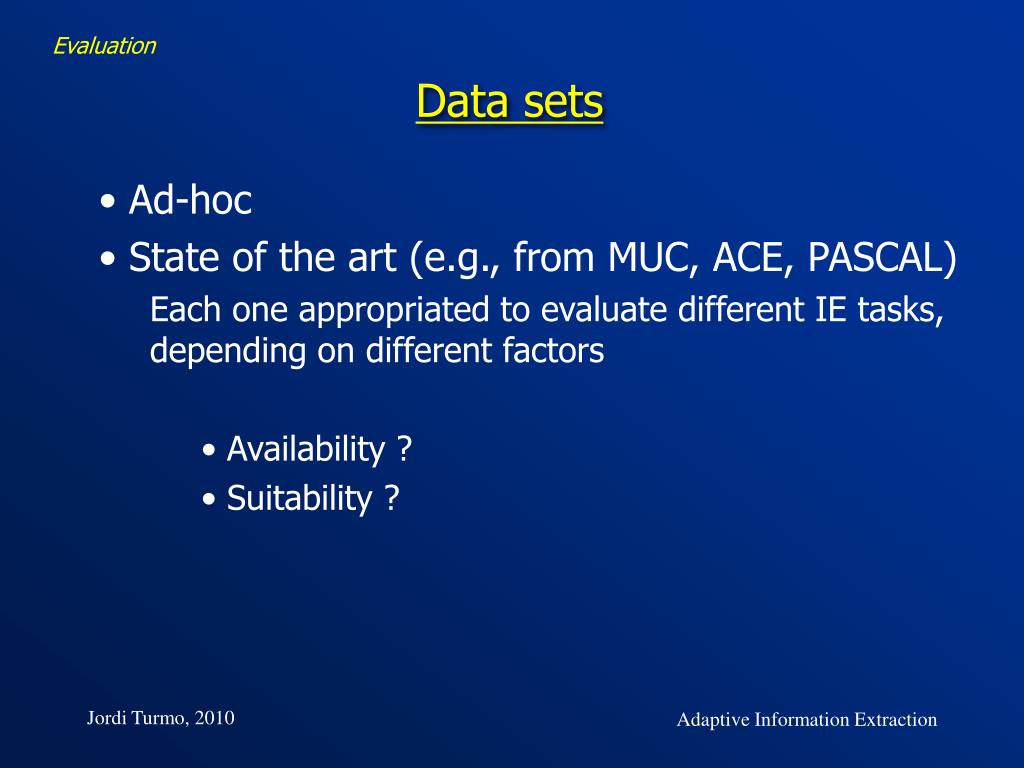 Evaluation

Data sets

• Ad-hoc
• State of the art (e.g., from MUC, ACE, PASCAL)
Each one appropriated to evaluate different IE tasks, depending on different factors

• Availability ?
• Suitability ?

Jordi Turmo, 2010

Adaptive Information Extraction